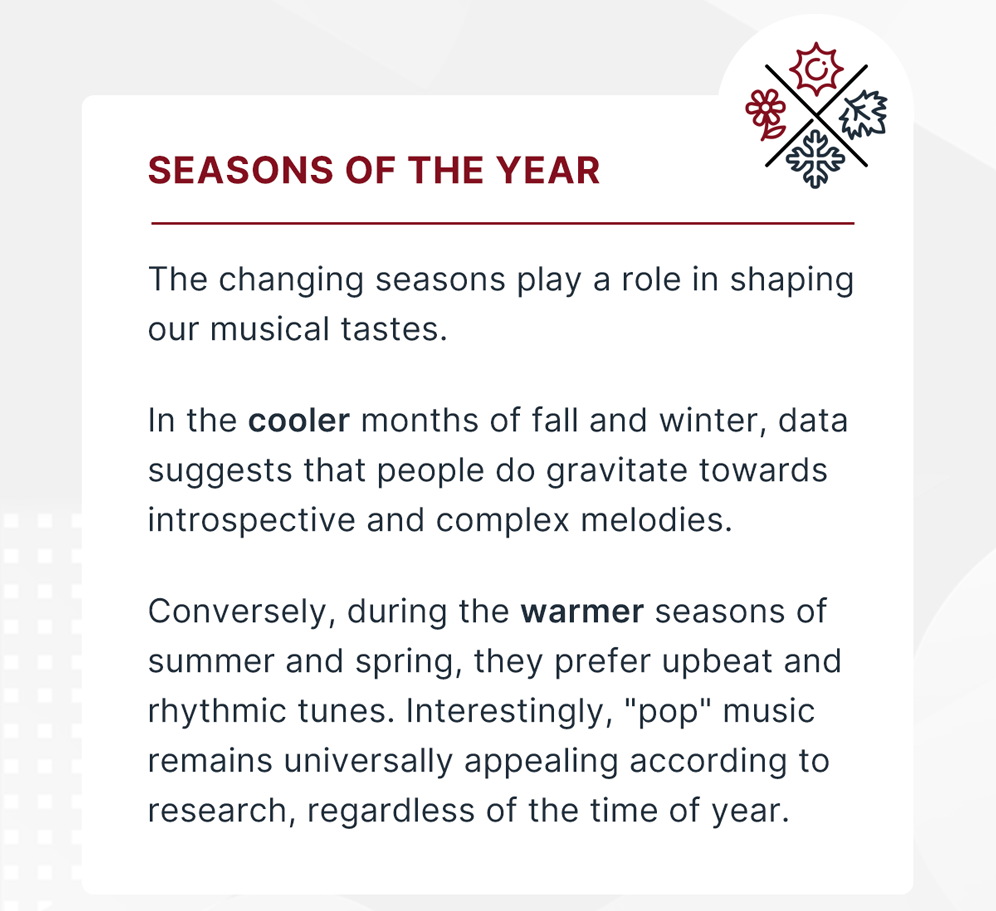 SEASONS OF THE YEAR

The changing seasons play a role in shaping our musical tastes.

In the cooler months of fall and winter, data suggests that people do gravitate towards introspective and complex melodies.

Conversely, during the warmer seasons of summer and spring, they prefer upbeat and rhythmic tunes. Interestingly, "pop" music remains universally appealing according to research, regardless of the time of year.